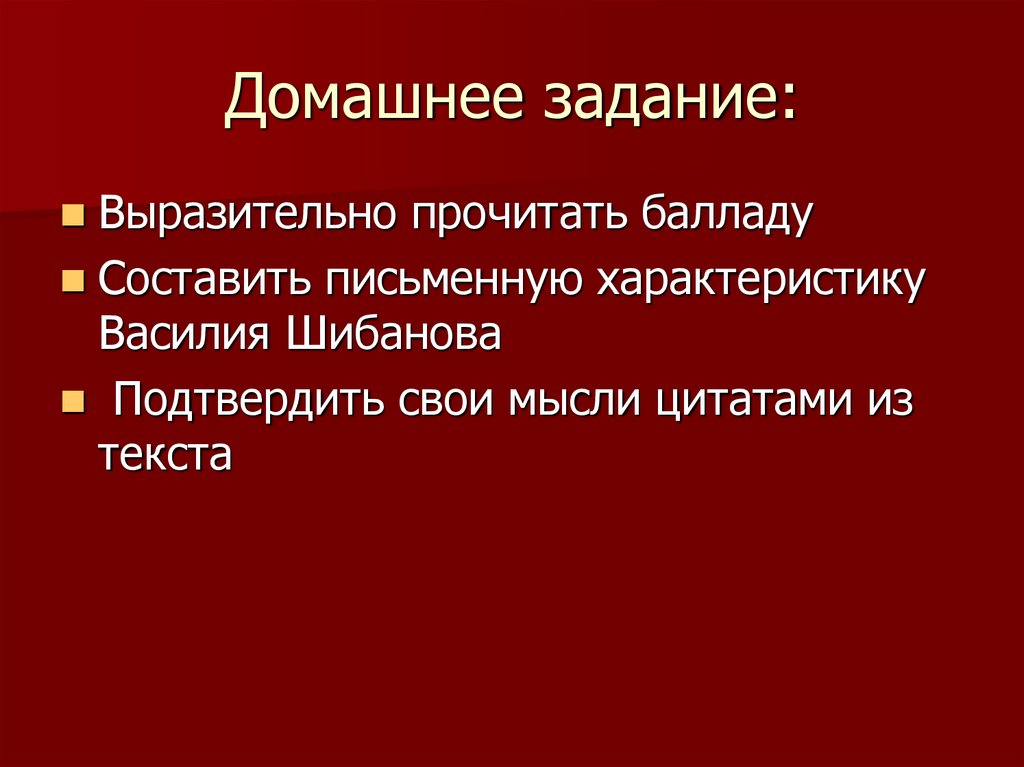 Домашнее задание:

Выразительно прочитать балладу

Составить письменную характеристику Василия Шибанова

Подтвердить свои мысли цитатами из текста